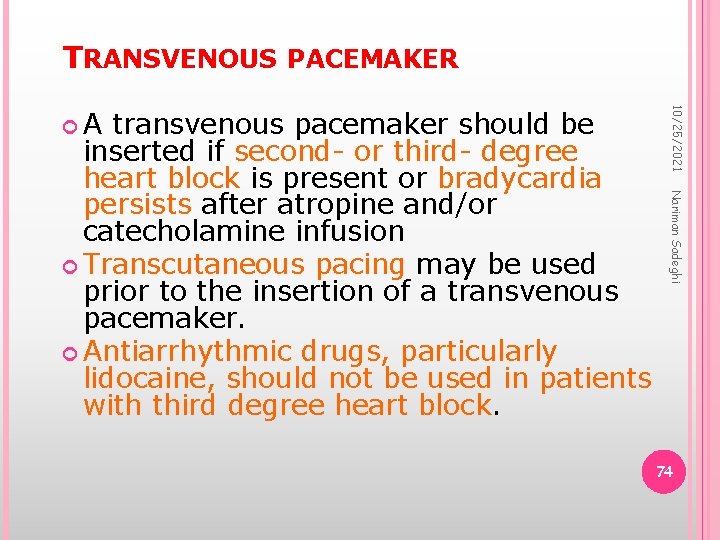 TRANSVENOUS PACEMAKER

A transvenous pacemaker should be inserted if second- or third- degree heart block is present or bradycardia persists after atropine and/or catecholamine infusion

Transcutaneous pacing may be used prior to the insertion of a transvenous pacemaker.

Antiarrhythmic drugs, particularly lidocaine, should not be used in patients with third degree heart block.

10/25/2021

Nariman Sadeghi

74